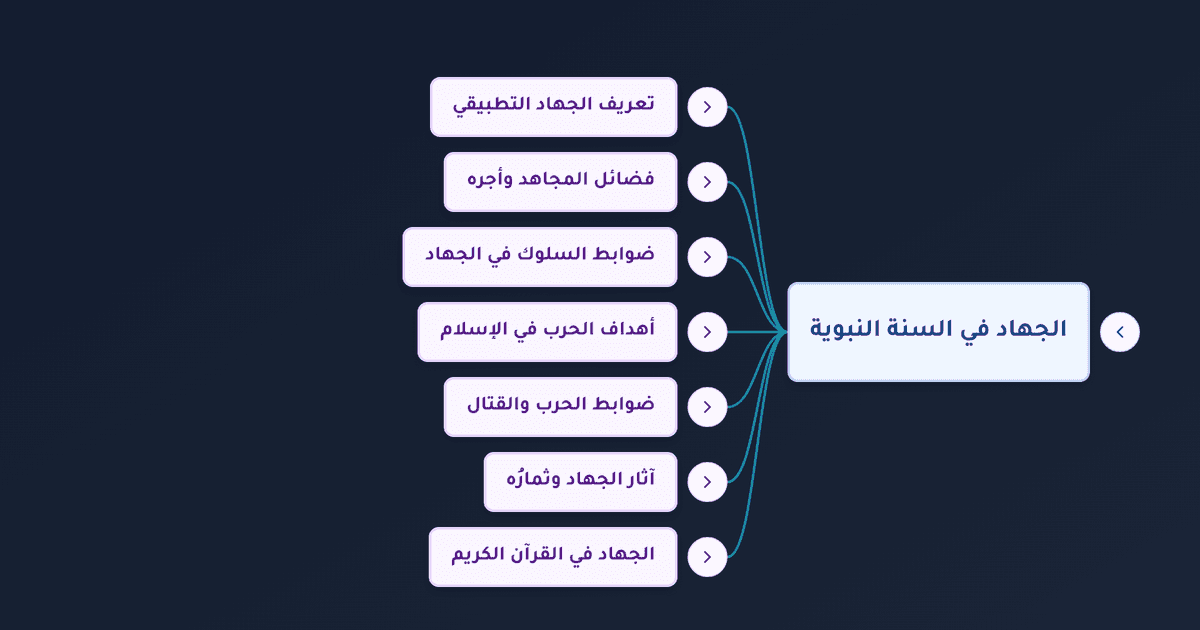 الجهاد في السنة النبوية

تعريف الجهاد التطبيقي

فضائل المجاهد وأجره

ضوابط السلوك في الجهاد

أهداف الحرب في الإسلام

ضوابط الحرب والقتال

آثار الجهاد وثمارُه

الجهاد في القرآن الكريم